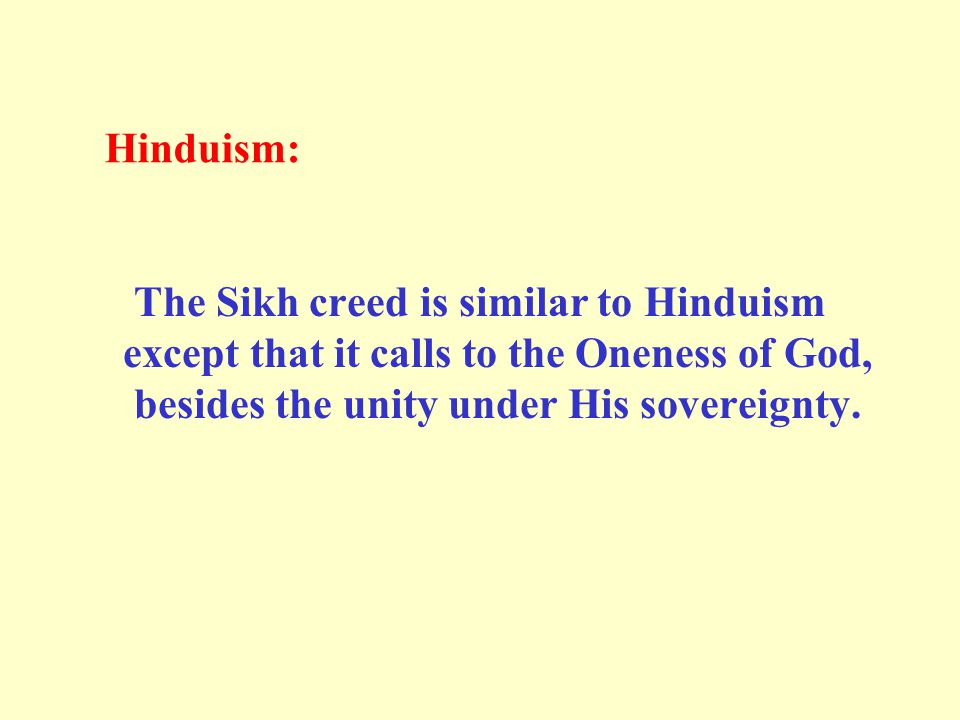 Hinduism:

The Sikh creed is similar to Hinduism except that it calls to the Oneness of God, besides the unity under His sovereignty.